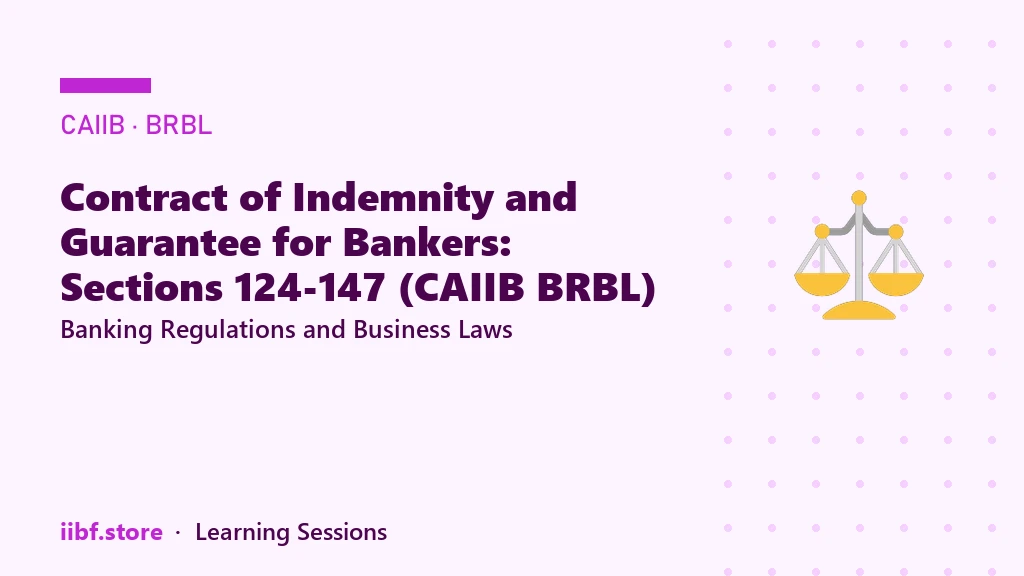 CAIIB · BRBL

Contract of Indemnity and Guarantee for Bankers: Sections 124-147 (CAIIB BRBL)

Banking Regulations and Business Laws

iibf.store · Learning Sessions